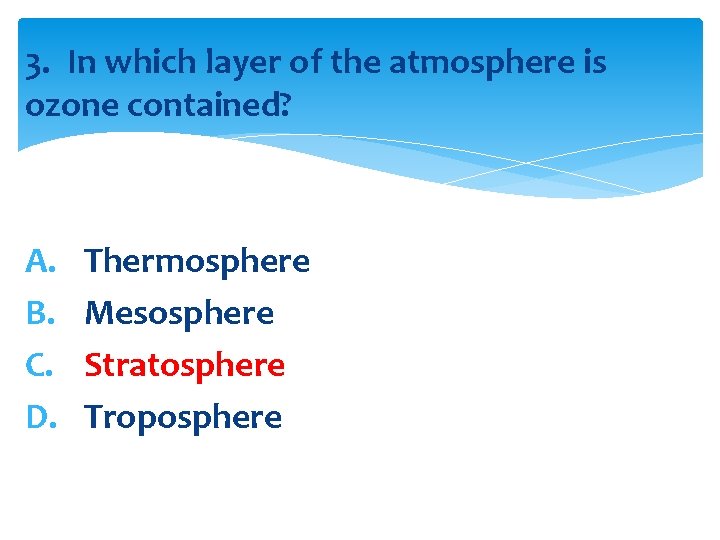 3. In which layer of the atmosphere is ozone contained?

A. Thermosphere
B. Mesosphere
C. Stratosphere
D. Troposphere